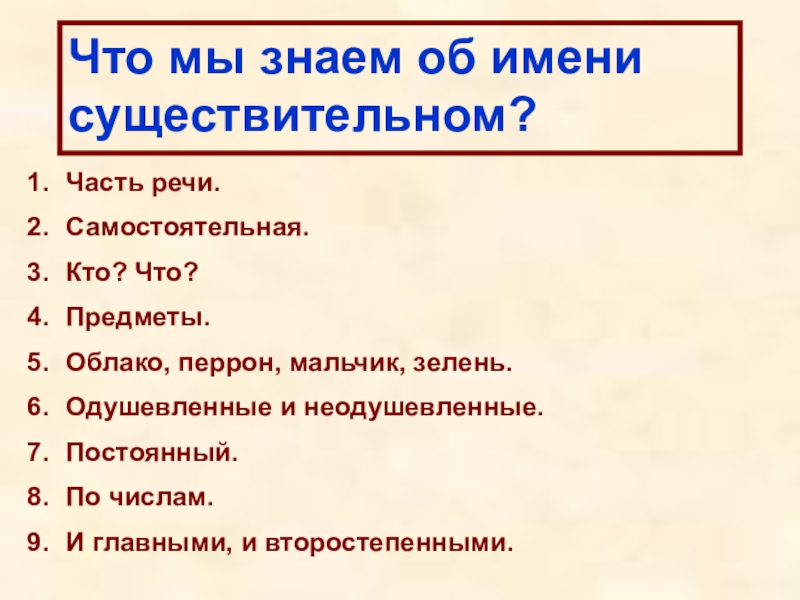 Что мы знаем об имени существительном?

1. Часть речи.
2. Самостоятельная.
3. Кто? Что?
4. Предметы.
5. Облако, перрон, мальчик, зелень.
6. Одушевленные и неодушевленные.
7. Постоянный.
8. По числам.
9. И главными, и второстепенными.